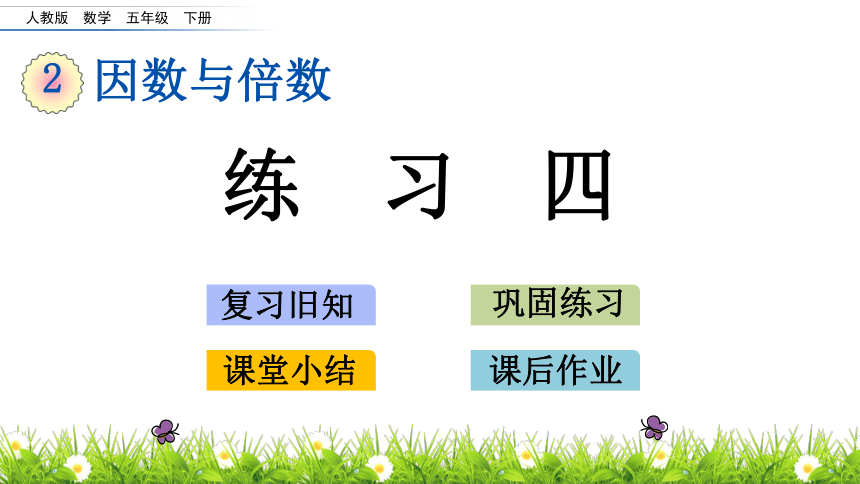 人教版 数学 五年级 下册

2 因数与倍数

练 习 四

复习旧知

巩固练习

课堂小结

课后作业